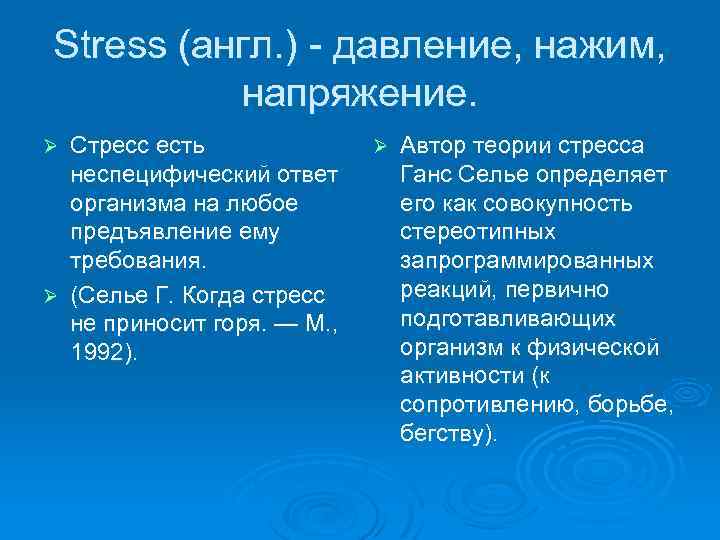 Stress (англ.) - давление, нажим, напряжение.

➢ Стресс есть неспецифический ответ организма на любое предъявление ему требования.

➢ (Селье Г. Когда стресс не приносит горя. — М., 1992).

➢ Автор теории стресса Ганс Селье определяет его как совокупность стереотипных запрограммированных реакций, первично подготавливающих организм к физической активности (к сопротивлению, борьбе, бегству).